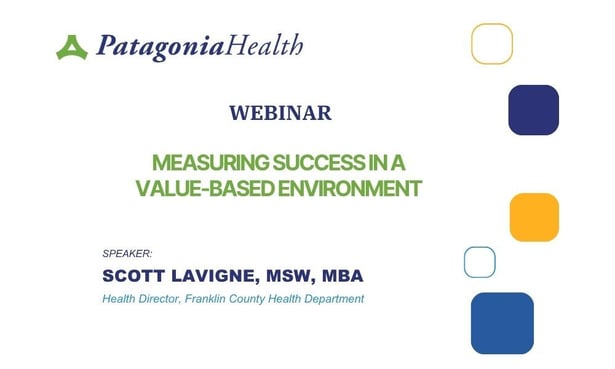 PatagoniaHealth

WEBINAR

MEASURING SUCCESS IN A VALUE-BASED ENVIRONMENT

SPEAKER:

SCOTT LAVIGNE, MSW, MBA

Health Director, Franklin County Health Department